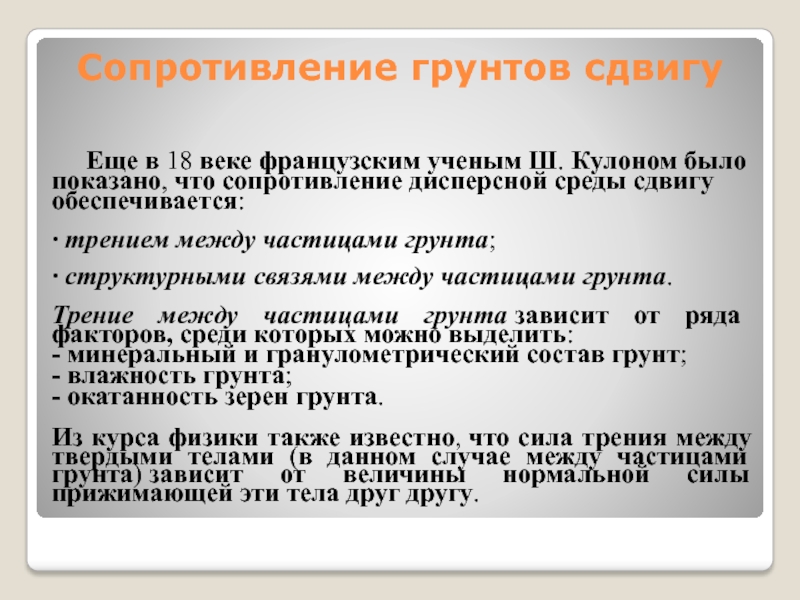 Сопротивление грунтов сдвигу

Еще в 18 веке французским ученым Ш. Кулоном было показано, что сопротивление дисперсной среды сдвигу обеспечивается:

· трением между частицами грунта;

· структурными связями между частицами грунта.

Трение между частицами грунта зависит от ряда факторов, среди которых можно выделить:
- минеральный и гранулометрический состав грунт;
- влажность грунта;
- окатанность зерен грунта.

Из курса физики также известно, что сила трения между твердыми телами (в данном случае между частицами грунта) зависит от величины нормальной силы прижимающей эти тела друг другу.